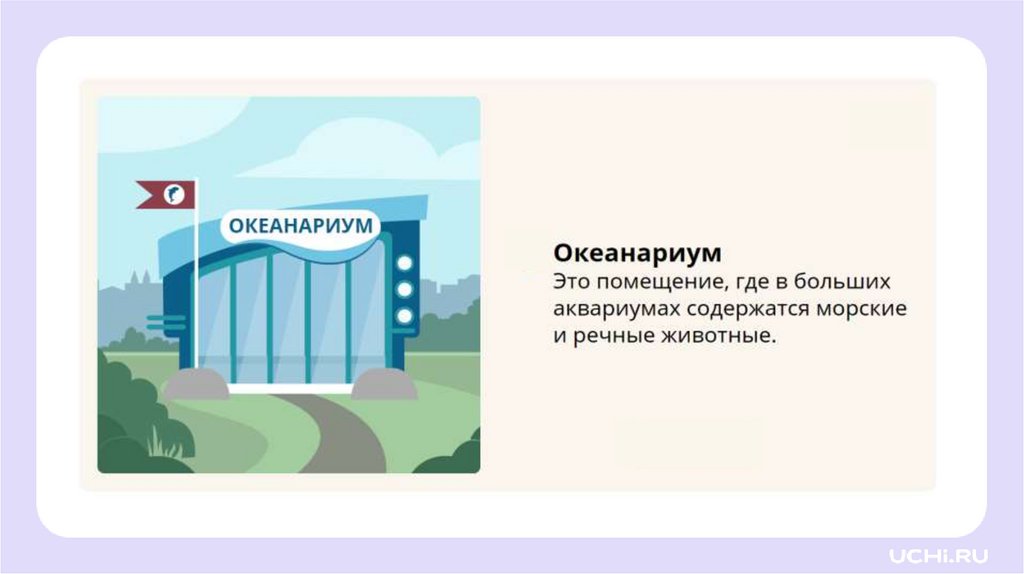 ОКЕАНАРИУМ

Океанариум
Это помещение, где в больших аквариумах содержатся морские и речные животные.

UCHi.RU